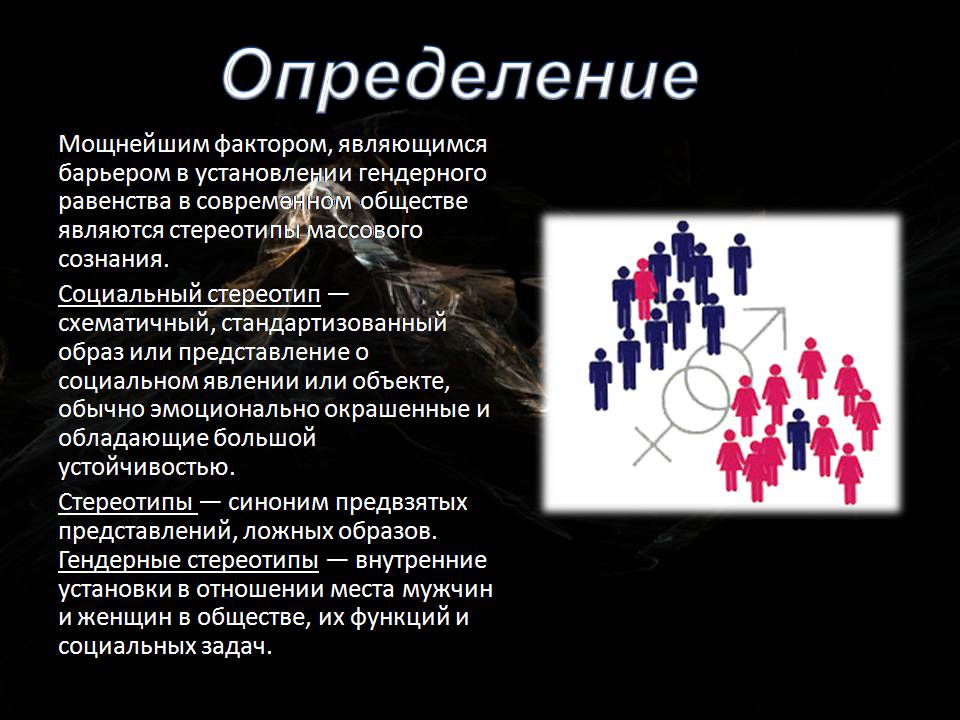 Определение

Мощнейшим фактором, являющимся барьером в установлении гендерного равенства в современном обществе являются стереотипы массового сознания.

Социальный стереотип — схематичный, стандартизованный образ или представление о социальном явлении или объекте, обычно эмоционально окрашенные и обладающие большой устойчивостью.

Стереотипы — синоним предвзятых представлений, ложных образов. Гендерные стереотипы — внутренние установки в отношении места мужчин и женщин в обществе, их функций и социальных задач.